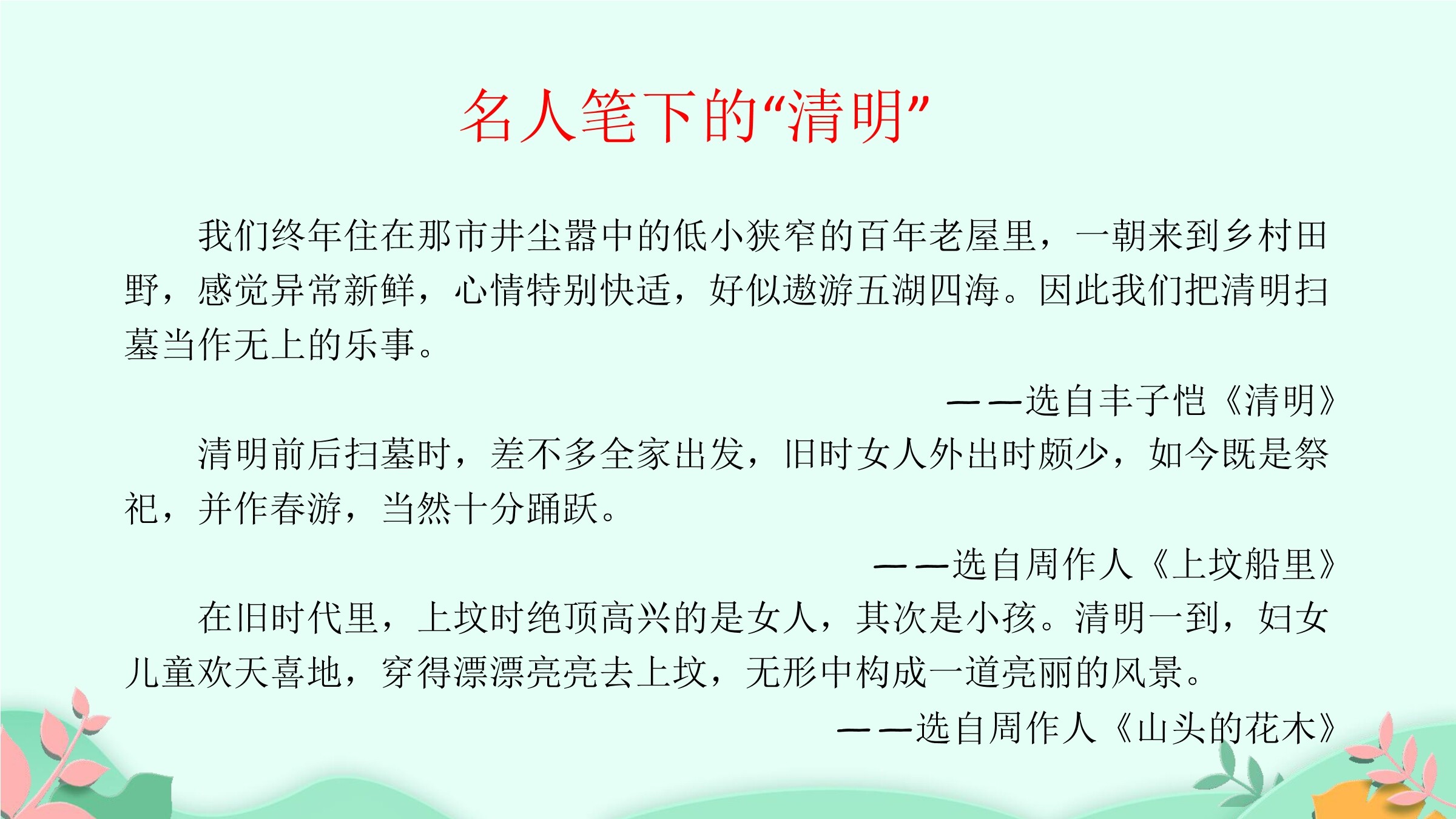 名人笔下的“清明”

我们终年住在那市井尘嚣中的低小狭窄的百年老屋里，一朝来到乡村田野，感觉异常新鲜，心情特别快适，好似遨游五湖四海。因此我们把清明扫墓当作无上的乐事。

——选自丰子恺《清明》

清明前后扫墓时，差不多全家出发，旧时女人外出时颇少，如今既是祭祀，并作春游，当然十分踊跃。

——选自周作人《上坟船里》

在旧时代里，上坟时绝顶高兴的是女人，其次是小孩。清明一到，妇女儿童欢天喜地，穿得漂漂亮亮去上坟，无形中构成一道亮丽的风景。

——选自周作人《山头的花木》